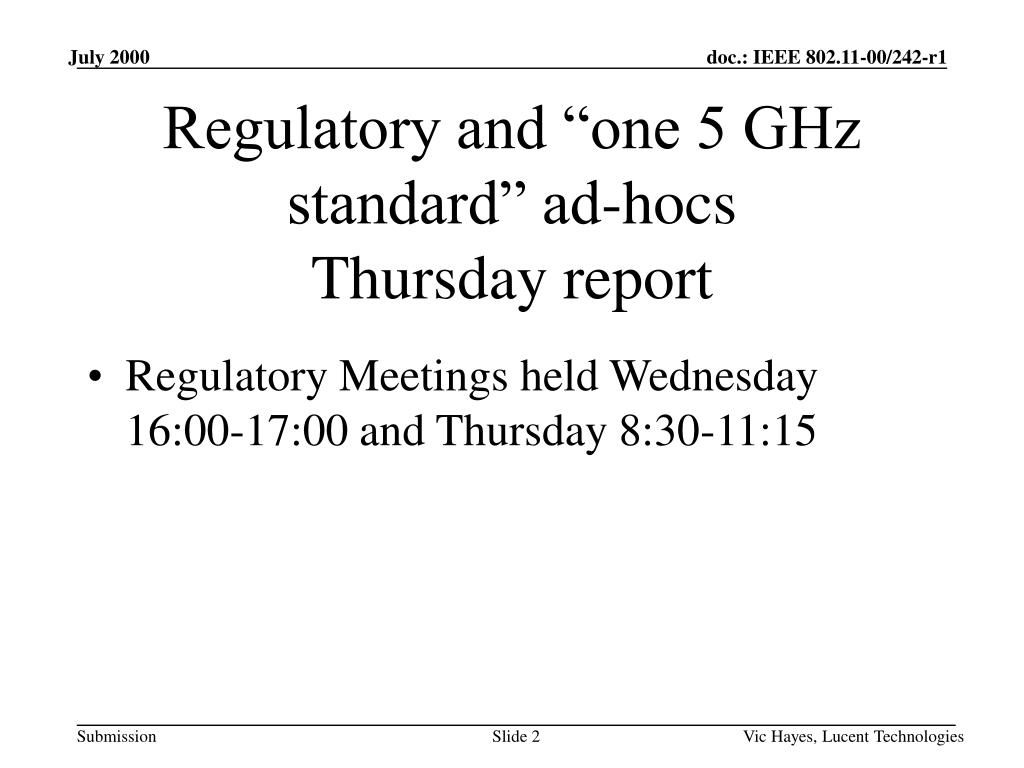 July 2000

doc.: IEEE 802.11-00/242-r1

Regulatory and “one 5 GHz standard” ad-hocs
Thursday report

• Regulatory Meetings held Wednesday 16:00-17:00 and Thursday 8:30-11:15

Submission

Slide 2

Vic Hayes, Lucent Technologies